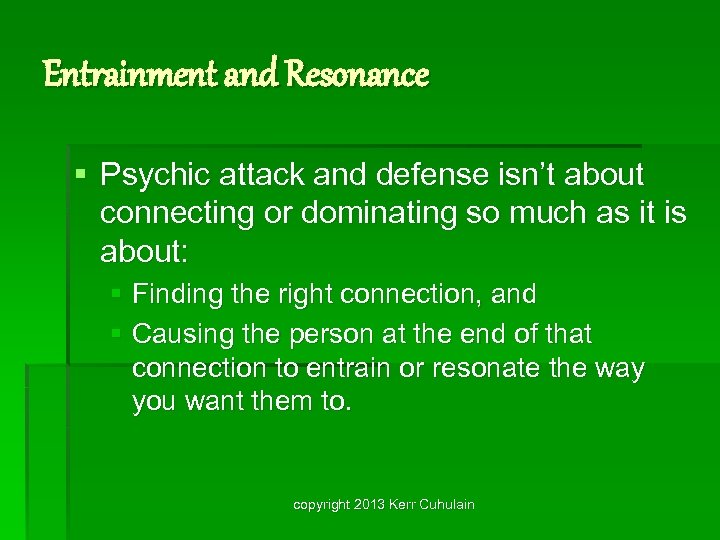 Entrainment and Resonance

▪ Psychic attack and defense isn't about connecting or dominating so much as it is about:
  ▪ Finding the right connection, and
  ▪ Causing the person at the end of that connection to entrain or resonate the way you want them to.

copyright 2013 Kerr Cuhulain